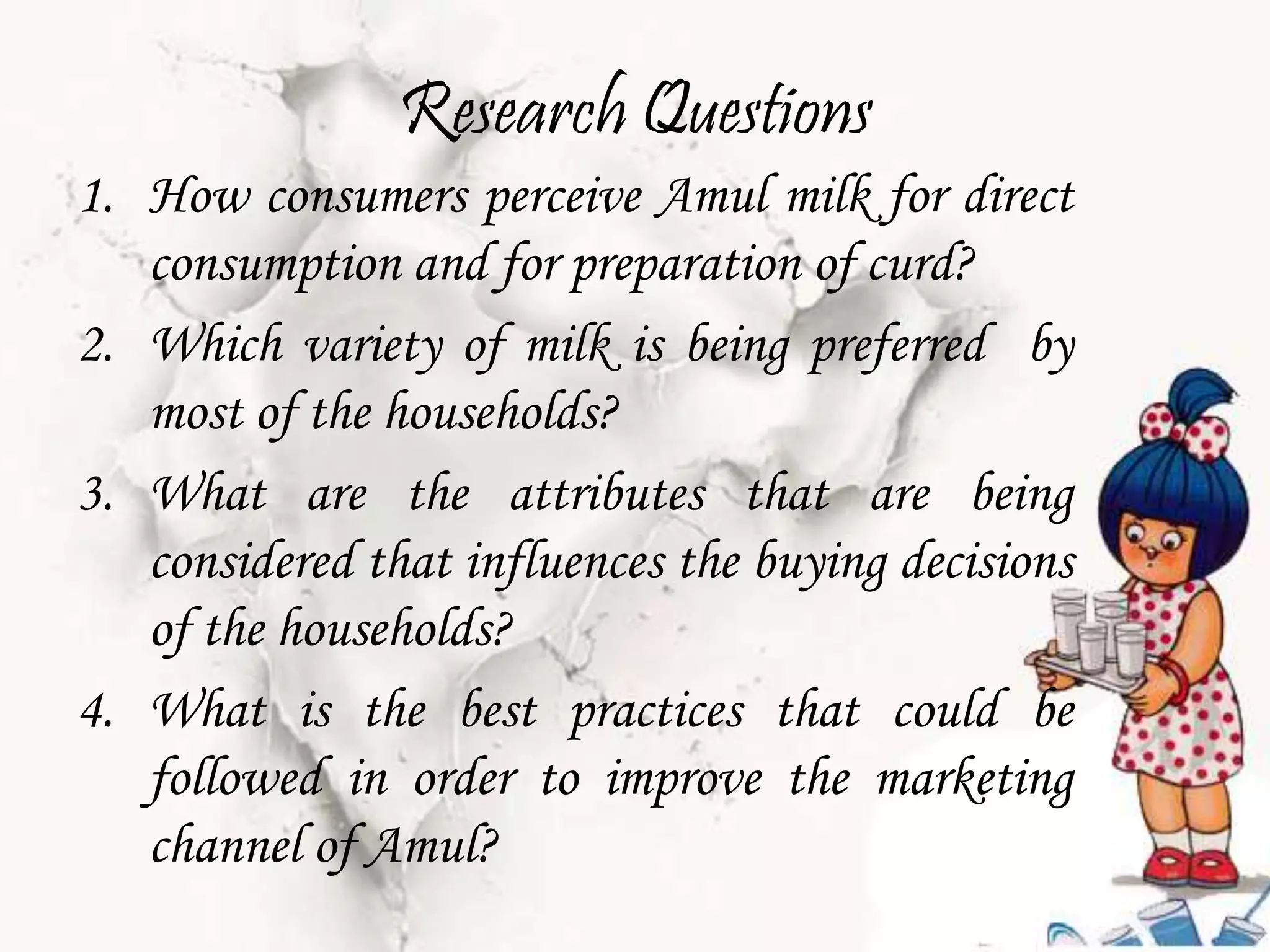 Research Questions

1. How consumers perceive Amul milk for direct consumption and for preparation of curd?
2. Which variety of milk is being preferred by most of the households?
3. What are the attributes that are being considered that influences the buying decisions of the households?
4. What is the best practices that could be followed in order to improve the marketing channel of Amul?